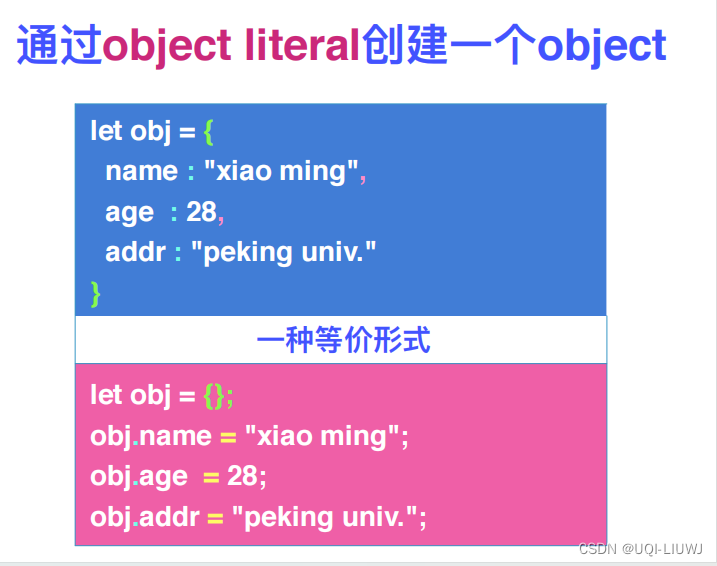 通过object literal创建一个object

let obj = {
name : "xiao ming",
age : 28,
addr : "peking univ."
}

一种等价形式

let obj = {};
obj.name = "xiao ming";
obj.age = 28;
obj.addr = "peking univ.";

CSDN @UQI-LIUWJ